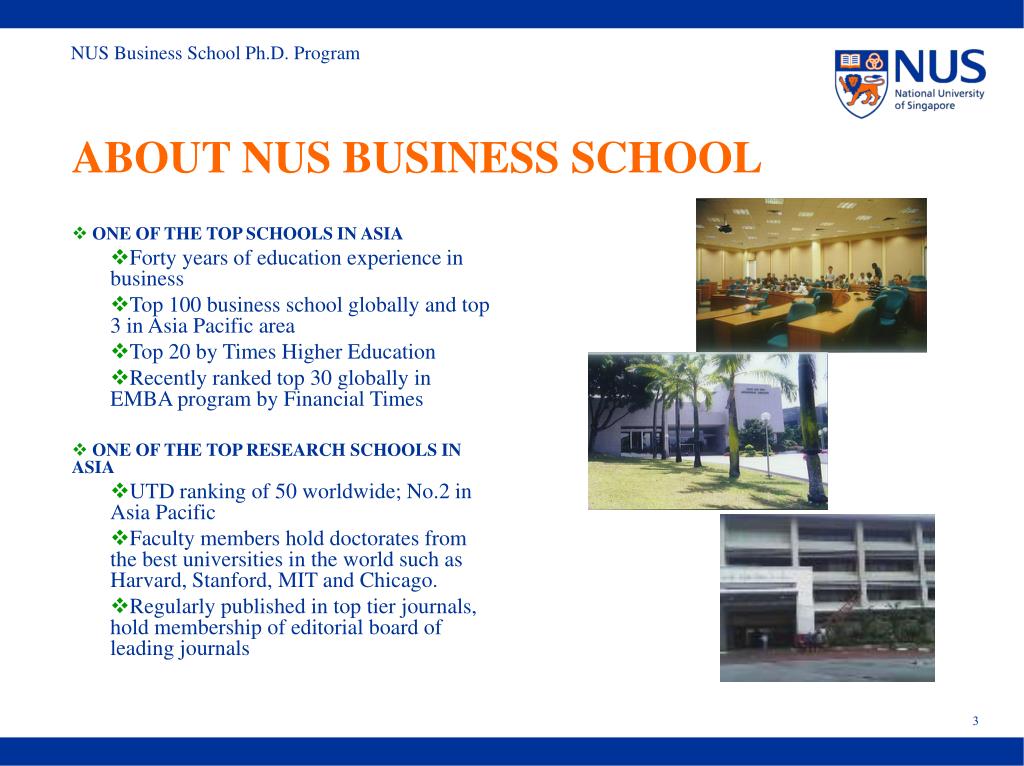 NUS Business School Ph.D. Program

NUS
National University of Singapore

ABOUT NUS BUSINESS SCHOOL

❖ ONE OF THE TOP SCHOOLS IN ASIA

❖Forty years of education experience in business

❖Top 100 business school globally and top 3 in Asia Pacific area

❖Top 20 by Times Higher Education

❖Recently ranked top 30 globally in EMBA program by Financial Times

❖ ONE OF THE TOP RESEARCH SCHOOLS IN ASIA

❖UTD ranking of 50 worldwide; No.2 in Asia Pacific

❖Faculty members hold doctorates from the best universities in the world such as Harvard, Stanford, MIT and Chicago.

❖Regularly published in top tier journals, hold membership of editorial board of leading journals

3